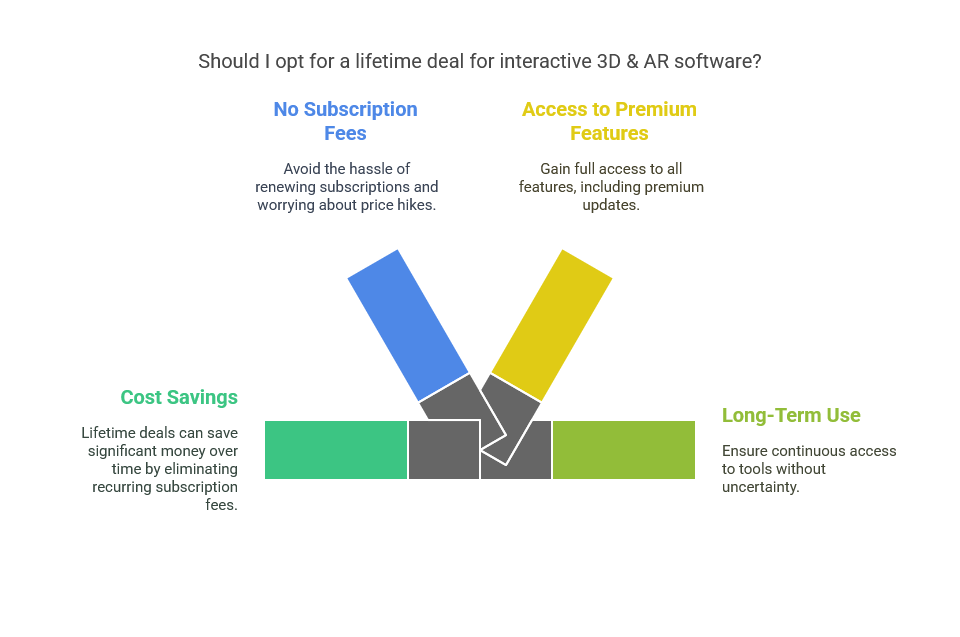 Should I opt for a lifetime deal for interactive 3D & AR software?

No Subscription Fees

Avoid the hassle of renewing subscriptions and worrying about price hikes.

Access to Premium Features

Gain full access to all features, including premium updates.

Cost Savings

Lifetime deals can save significant money over time by eliminating recurring subscription fees.

Long-Term Use

Ensure continuous access to tools without uncertainty.